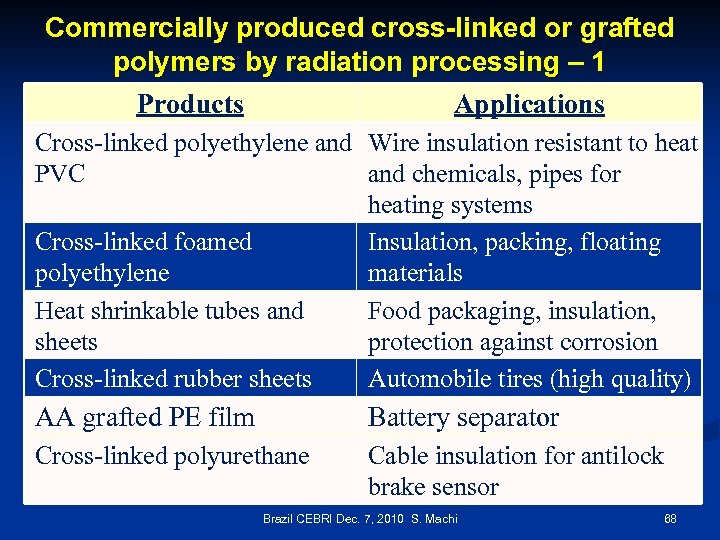 Commercially produced cross-linked or grafted polymers by radiation processing – 1

| Products | Applications |
|---|---|
| Cross-linked polyethylene and PVC | Wire insulation resistant to heat and chemicals, pipes for heating systems |
| Cross-linked foamed polyethylene | Insulation, packing, floating materials |
| Heat shrinkable tubes and sheets | Food packaging, insulation, protection against corrosion |
| Cross-linked rubber sheets | Automobile tires (high quality) |
| AA grafted PE film | Battery separator |
| Cross-linked polyurethane | Cable insulation for antilock brake sensor |

Brazil CEBRI Dec. 7, 2010 S. Machi

68